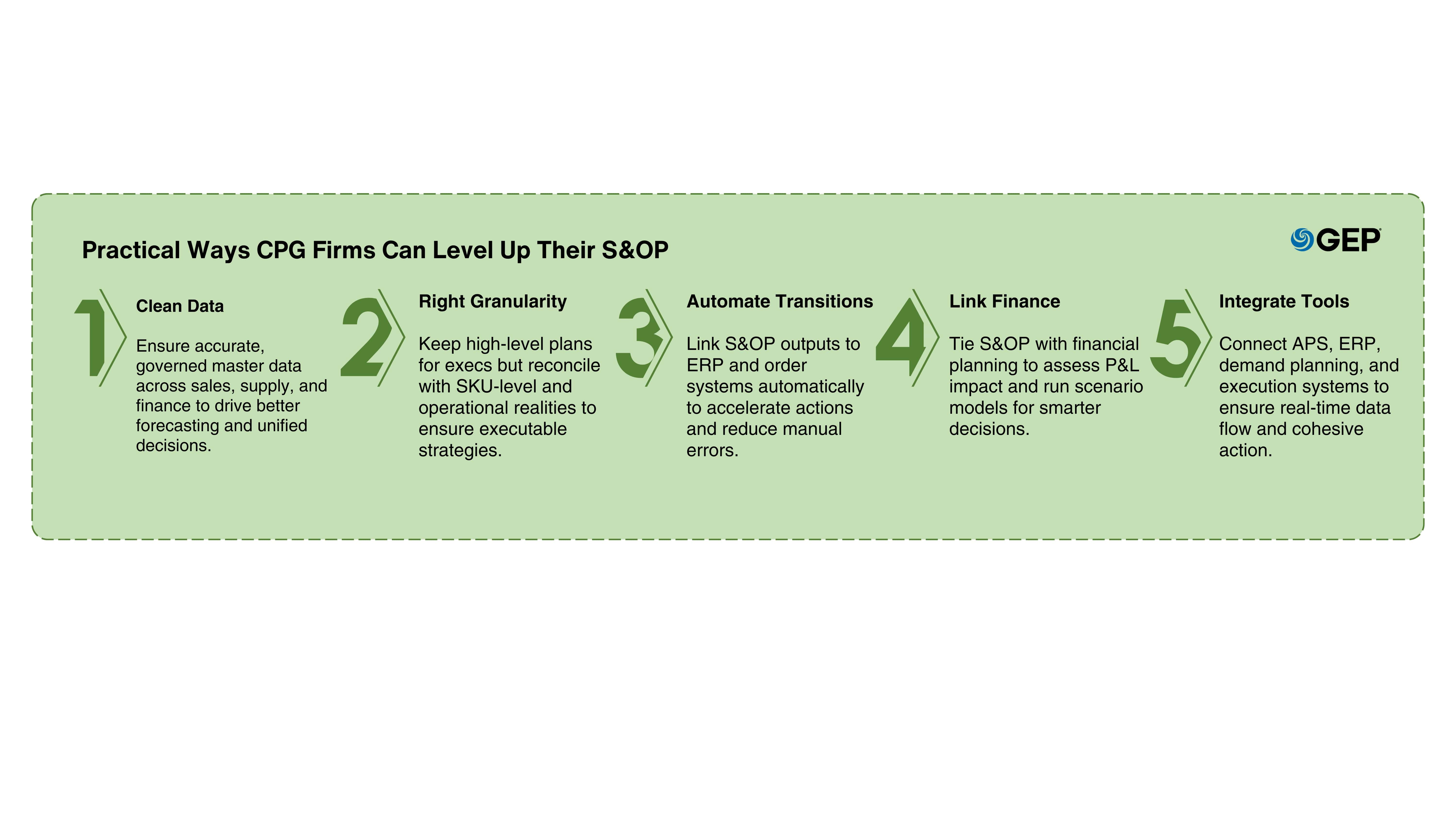 Practical Ways CPG Firms Can Level Up Their S&OP

GEP

1

Clean Data

Ensure accurate, governed master data across sales, supply, and finance to drive better forecasting and unified decisions.

2

Right Granularity

Keep high-level plans for execs but reconcile with SKU-level and operational realities to ensure executable strategies.

3

Automate Transitions

Link S&OP outputs to ERP and order systems automatically to accelerate actions and reduce manual errors.

4

Link Finance

Tie S&OP with financial planning to assess P&L impact and run scenario models for smarter decisions.

5

Integrate Tools

Connect APS, ERP, demand planning, and execution systems to ensure real-time data flow and cohesive action.